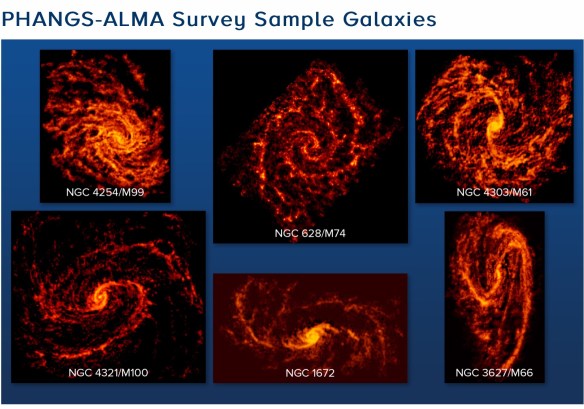 PHANGS-ALMA Survey Sample Galaxies

NGC 4254/M99

NGC 628/M74

NGC 4303/M61

NGC 4321/M100

NGC 1672

NGC 3627/M66